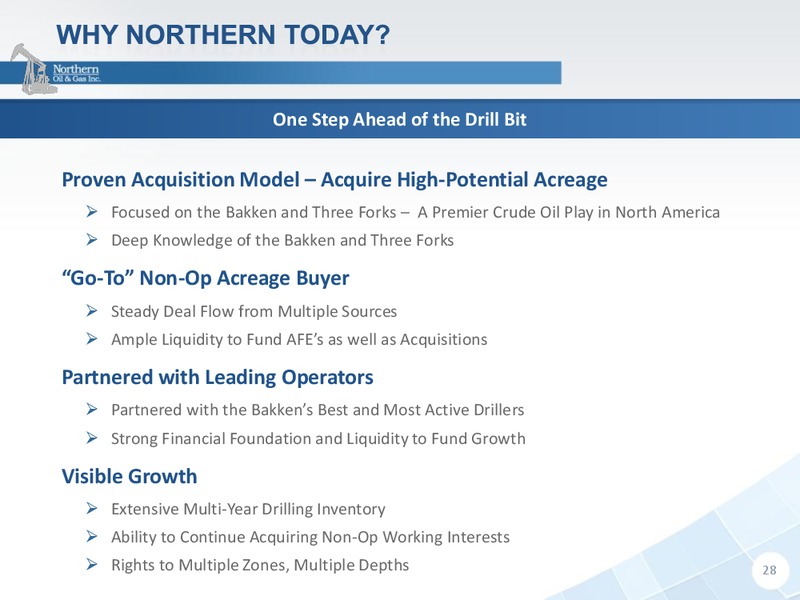 WHY NORTHERN TODAY?

Northern Oil & Gas Inc.

One Step Ahead of the Drill Bit

Proven Acquisition Model – Acquire High-Potential Acreage

➢ Focused on the Bakken and Three Forks – A Premier Crude Oil Play in North America
➢ Deep Knowledge of the Bakken and Three Forks

“Go-To” Non-Op Acreage Buyer

➢ Steady Deal Flow from Multiple Sources
➢ Ample Liquidity to Fund AFE’s as well as Acquisitions

Partnered with Leading Operators

➢ Partnered with the Bakken’s Best and Most Active Drillers
➢ Strong Financial Foundation and Liquidity to Fund Growth

Visible Growth

➢ Extensive Multi-Year Drilling Inventory
➢ Ability to Continue Acquiring Non-Op Working Interests
➢ Rights to Multiple Zones, Multiple Depths

28